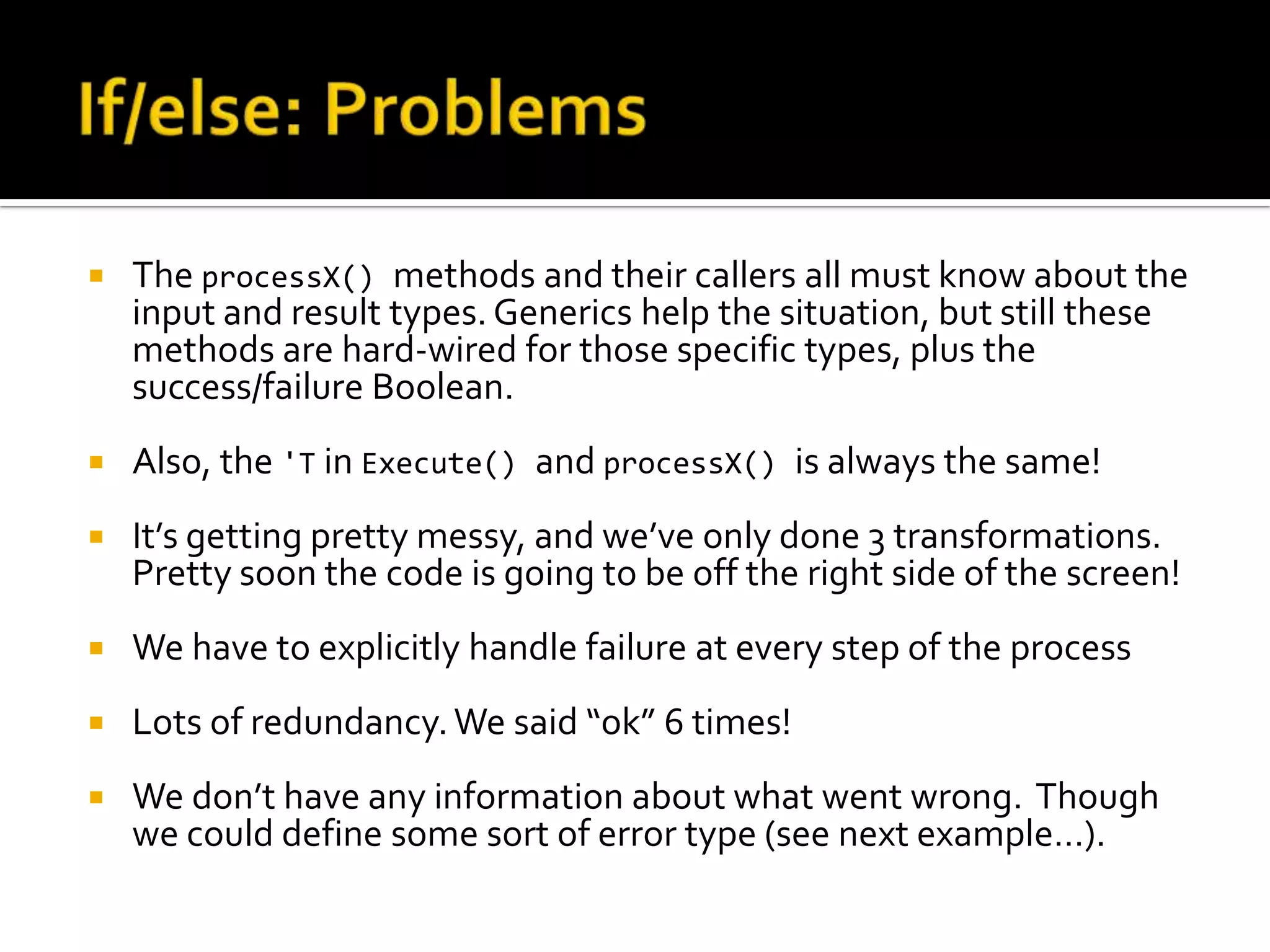 If/else: Problems

▪ The processX() methods and their callers all must know about the input and result types. Generics help the situation, but still these methods are hard-wired for those specific types, plus the success/failure Boolean.

▪ Also, the 'T in Execute() and processX() is always the same!

▪ It's getting pretty messy, and we've only done 3 transformations. Pretty soon the code is going to be off the right side of the screen!

▪ We have to explicitly handle failure at every step of the process

▪ Lots of redundancy. We said "ok" 6 times!

▪ We don't have any information about what went wrong. Though we could define some sort of error type (see next example…).